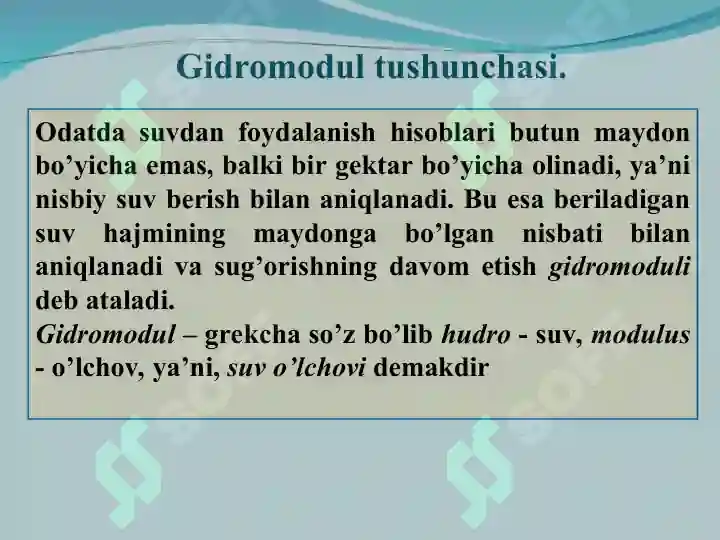 Gidromodul tushunchasi.

Odatda suvdan foydalanish hisoblari butun maydon bo’yicha emas, balki bir gektar bo’yicha olinadi, ya’ni nisbiy suv berish bilan aniqlanadi. Bu esa beriladigan suv hajmining maydonga bo’lgan nisbati bilan aniqlanadi va sug’orishning davom etish gidromoduli deb ataladi.

Gidromodul – grekcha so’z bo’lib hudro - suv, modulus - o’lchov, ya’ni, suv o’lchovi demakdir